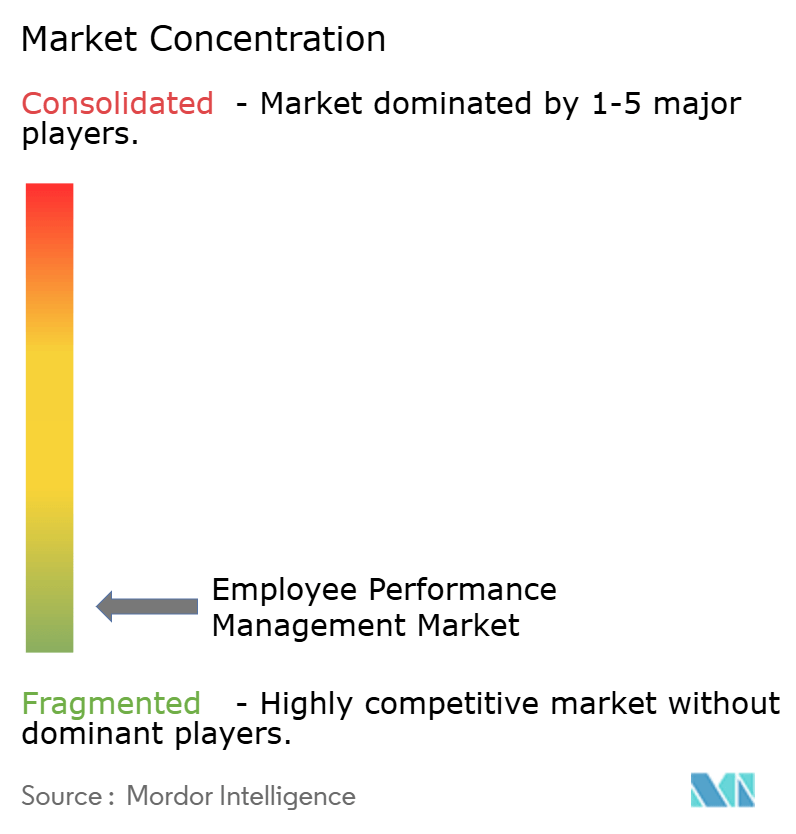 Market Concentration

Consolidated - Market dominated by 1-5 major players.

Employee Performance Management Market

Fragmented - Highly competitive market without dominant players.

Source : Mordor Intelligence